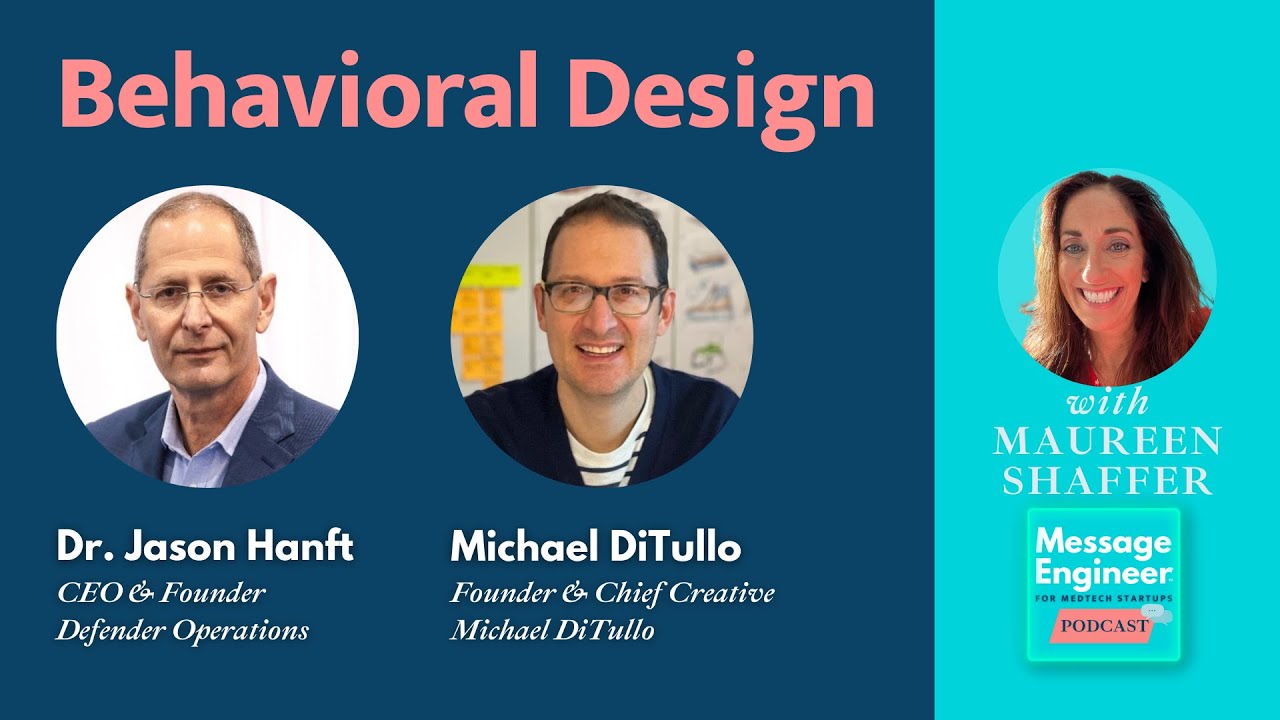 Behavioral Design

Dr. Jason Hanft
CEO & Founder
Defender Operations

Michael DiTullo
Founder & Chief Creative
Michael DiTullo

with
MAUREEN
SHAFFER

Message Engineer
FOR MEDTECH STARTUPS
PODCAST